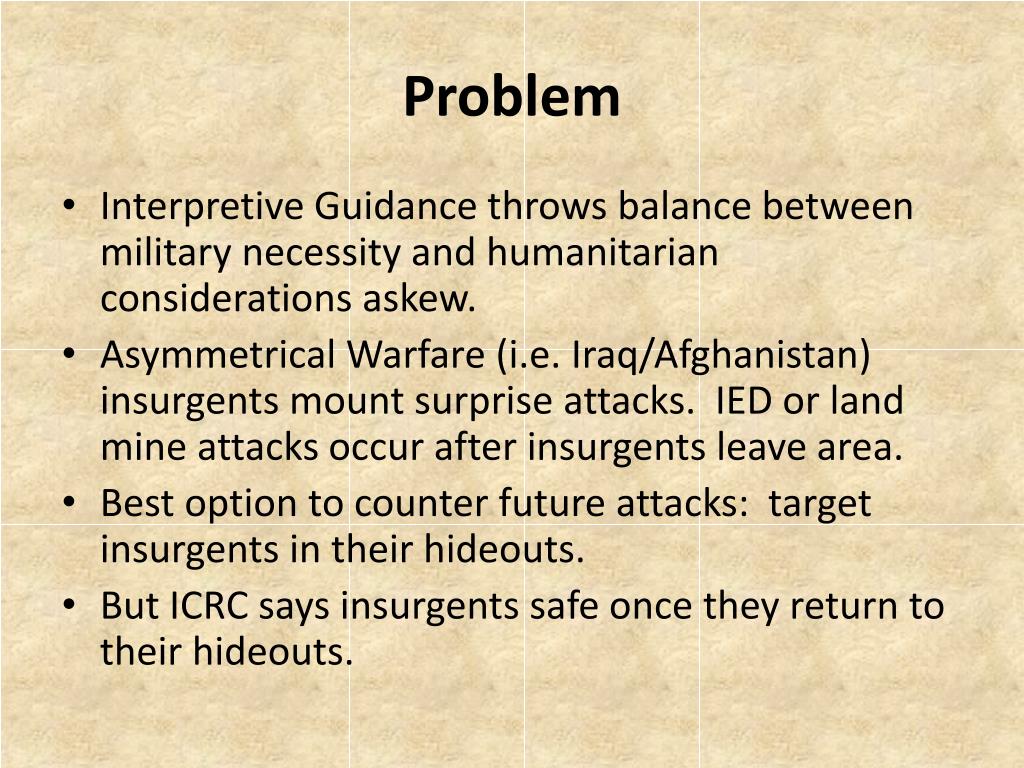 Problem

• Interpretive Guidance throws balance between military necessity and humanitarian considerations askew.
• Asymmetrical Warfare (i.e. Iraq/Afghanistan) insurgents mount surprise attacks.  IED or land mine attacks occur after insurgents leave area.
• Best option to counter future attacks:  target insurgents in their hideouts.
• But ICRC says insurgents safe once they return to their hideouts.